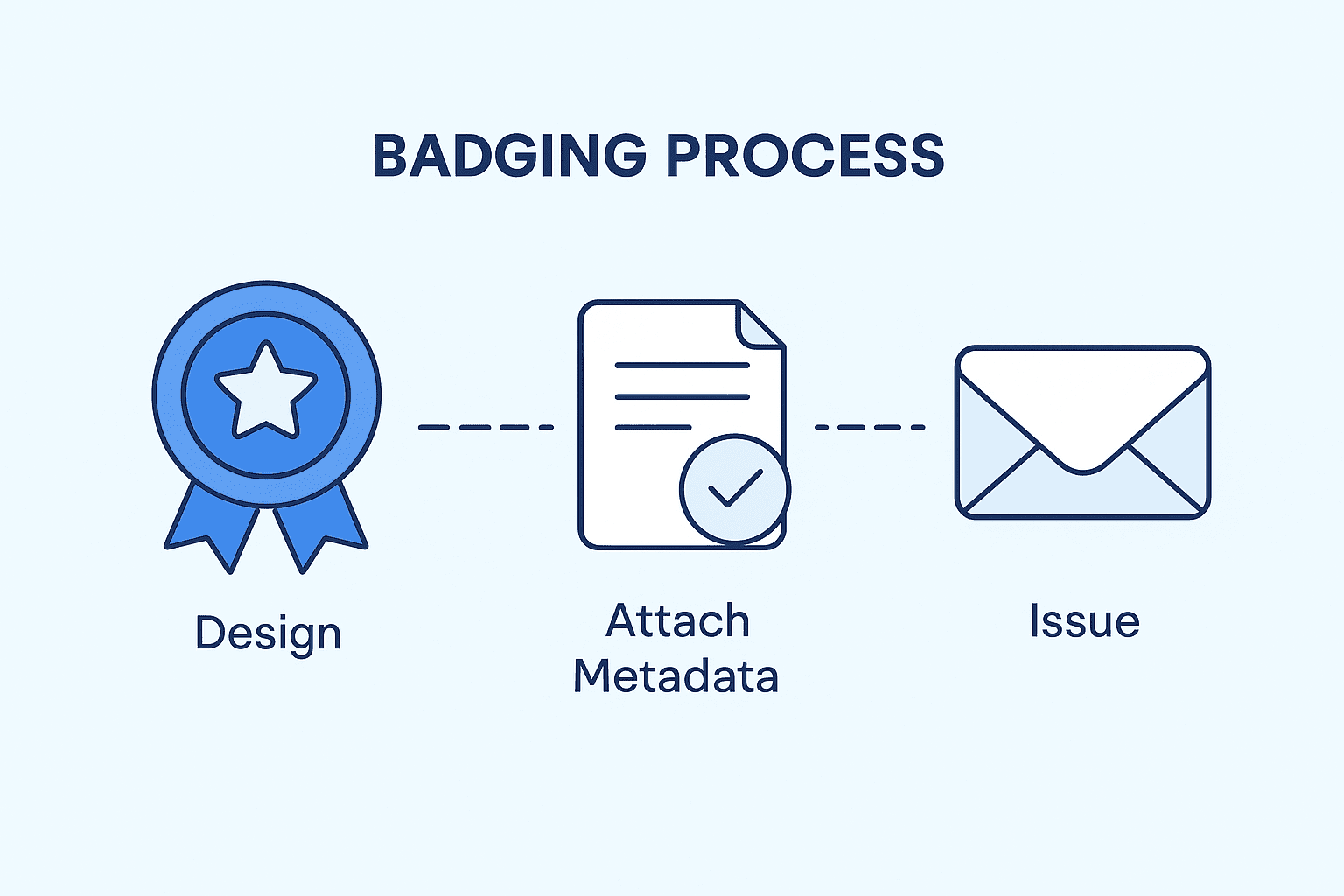 BADGING PROCESS

Design

Attach Metadata

Issue